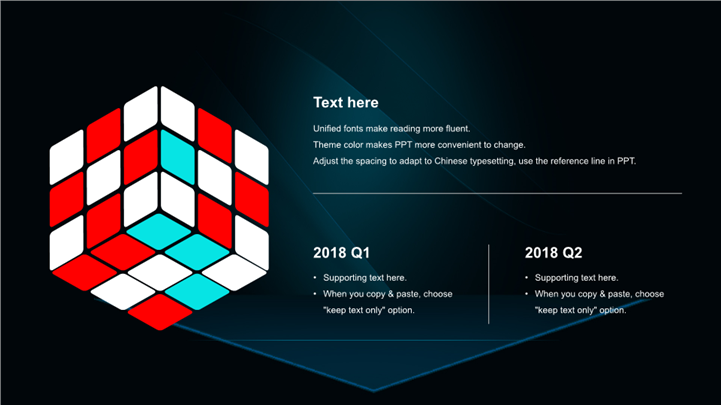 Text here

Unified fonts make reading more fluent.
Theme color makes PPT more convenient to change.
Adjust the spacing to adapt to Chinese typesetting, use the reference line in PPT.

2018 Q1

• Supporting text here.
• When you copy & paste, choose "keep text only" option.

2018 Q2

• Supporting text here.
• When you copy & paste, choose "keep text only" option.